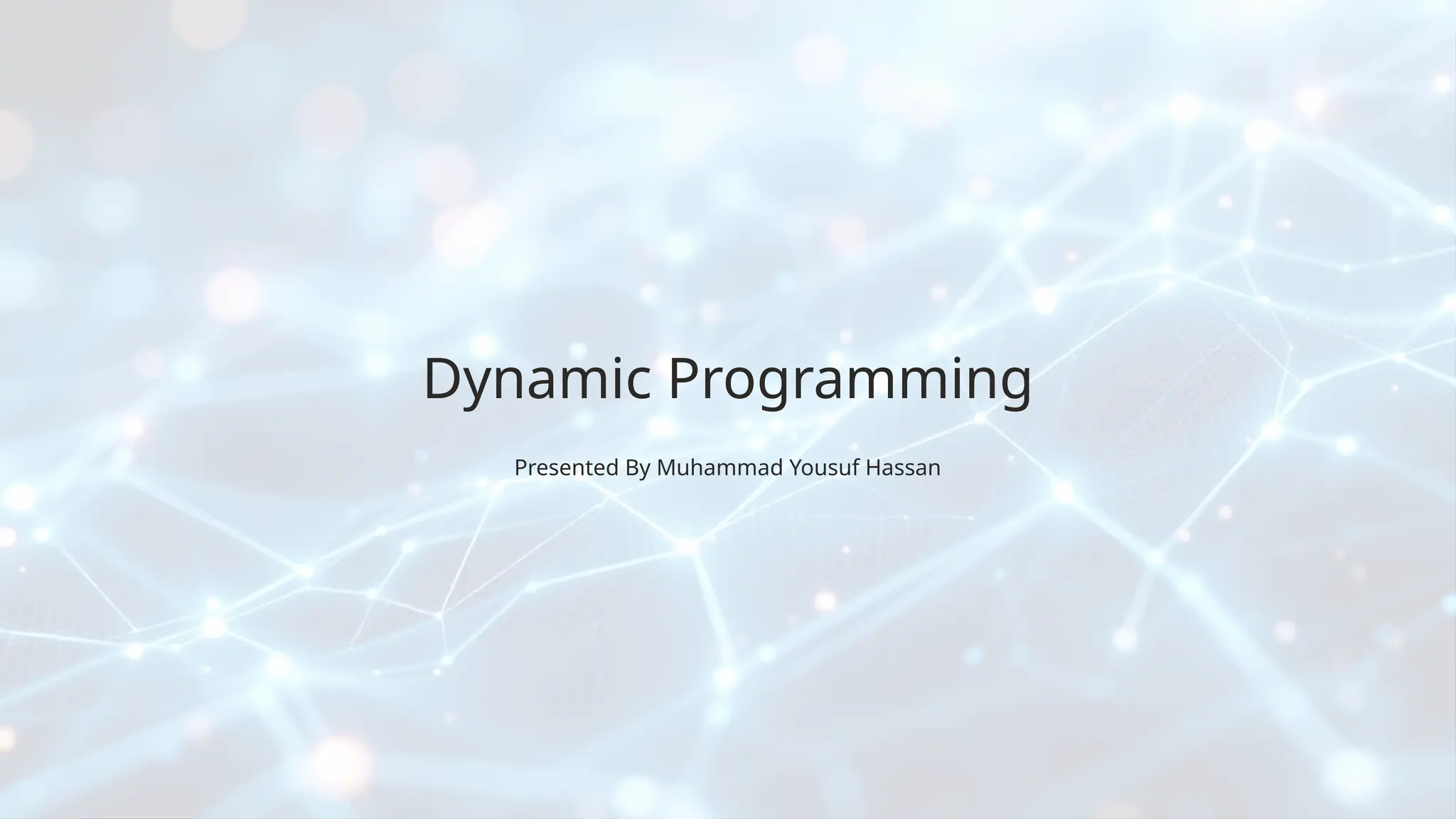 Dynamic Programming

Presented By Muhammad Yousuf Hassan